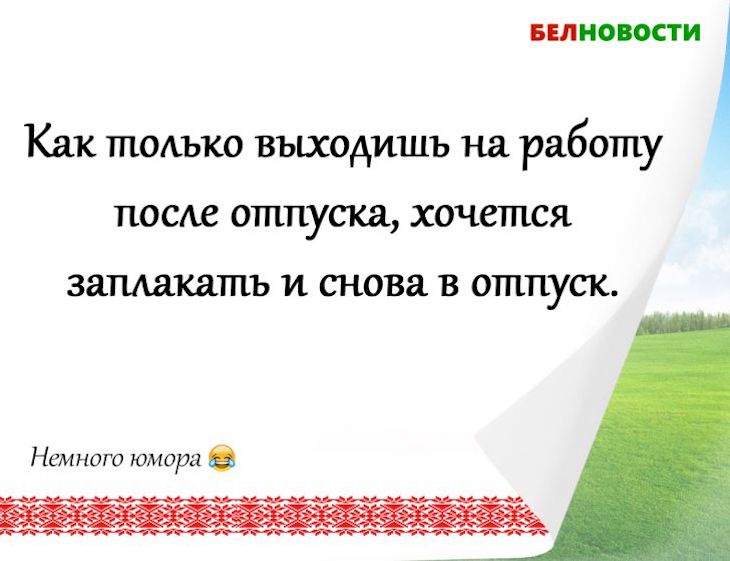 БЕЛНОВОСТИ

Как только выходишь на работу после отпуска, хочется заплакать и снова в отпуск.

Немного юмора 😂